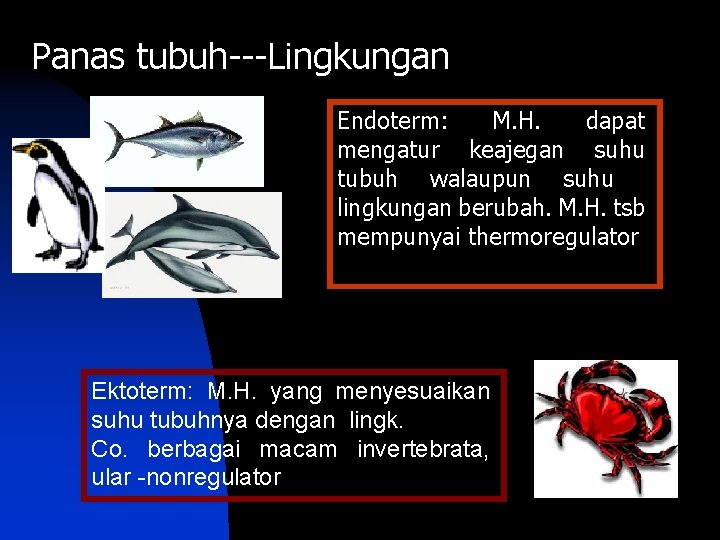 Panas tubuh---Lingkungan

Endoterm: M.H. dapat mengatur keajegan suhu tubuh walaupun suhu lingkungan berubah. M.H. tsb mempunyai thermoregulator

Ektoterm: M.H. yang menyesuaikan suhu tubuhnya dengan lingk.
Co. berbagai macam invertebrata, ular -nonregulator